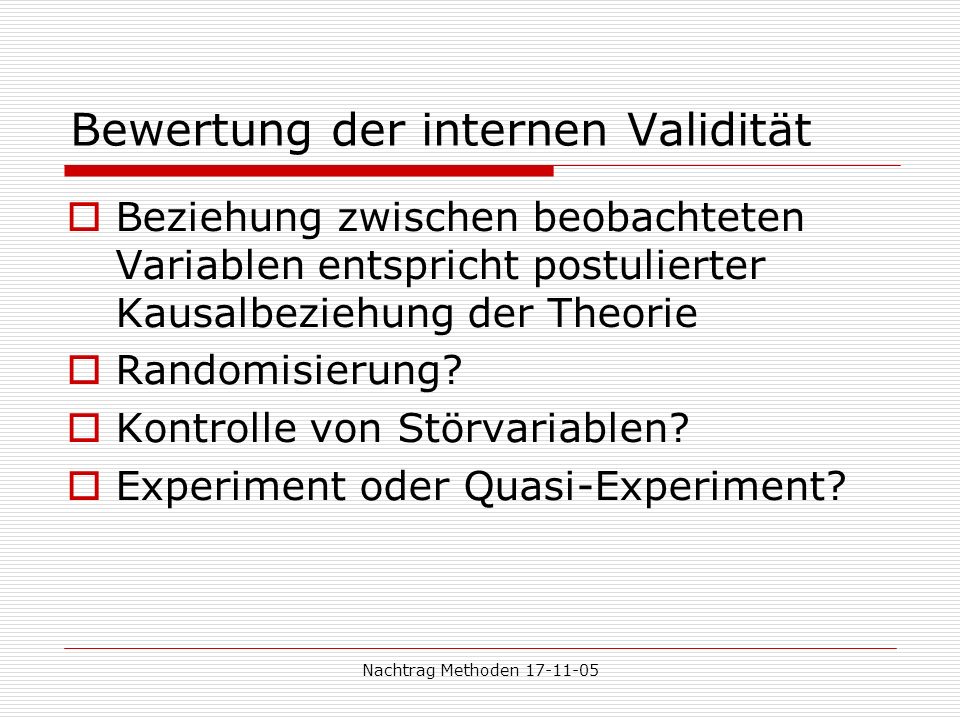 Bewertung der internen Validität

Beziehung zwischen beobachteten Variablen entspricht postulierter Kausalbeziehung der Theorie

Randomisierung?

Kontrolle von Störvariablen?

Experiment oder Quasi-Experiment?

Nachtrag Methoden 17-11-05